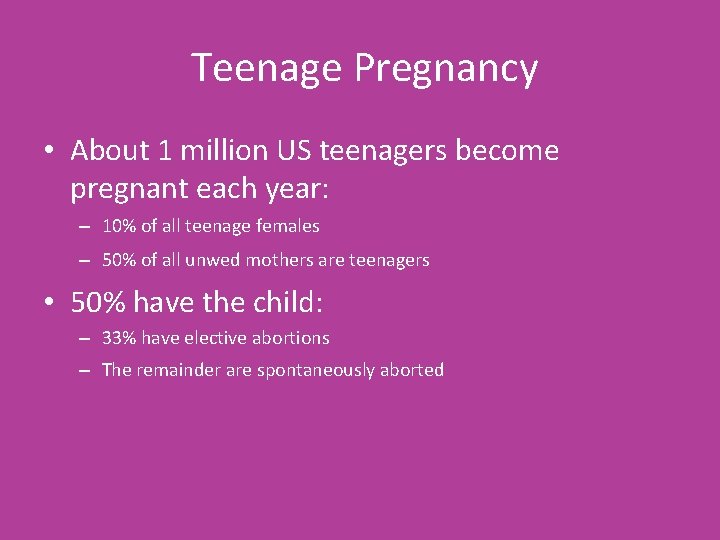 Teenage Pregnancy

• About 1 million US teenagers become pregnant each year:
– 10% of all teenage females
– 50% of all unwed mothers are teenagers

• 50% have the child:
– 33% have elective abortions
– The remainder are spontaneously aborted